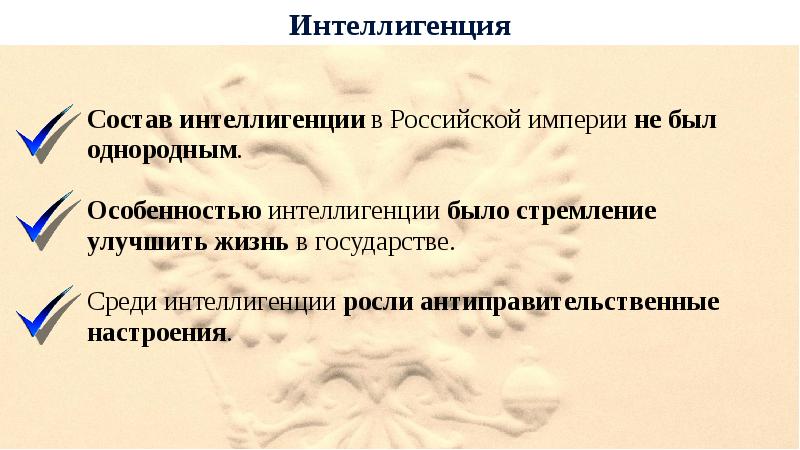 Интеллигенция

Состав интеллигенции в Российской империи не был однородным.

Особенностью интеллигенции было стремление улучшить жизнь в государстве.

Среди интеллигенции росли антиправительственные настроения.